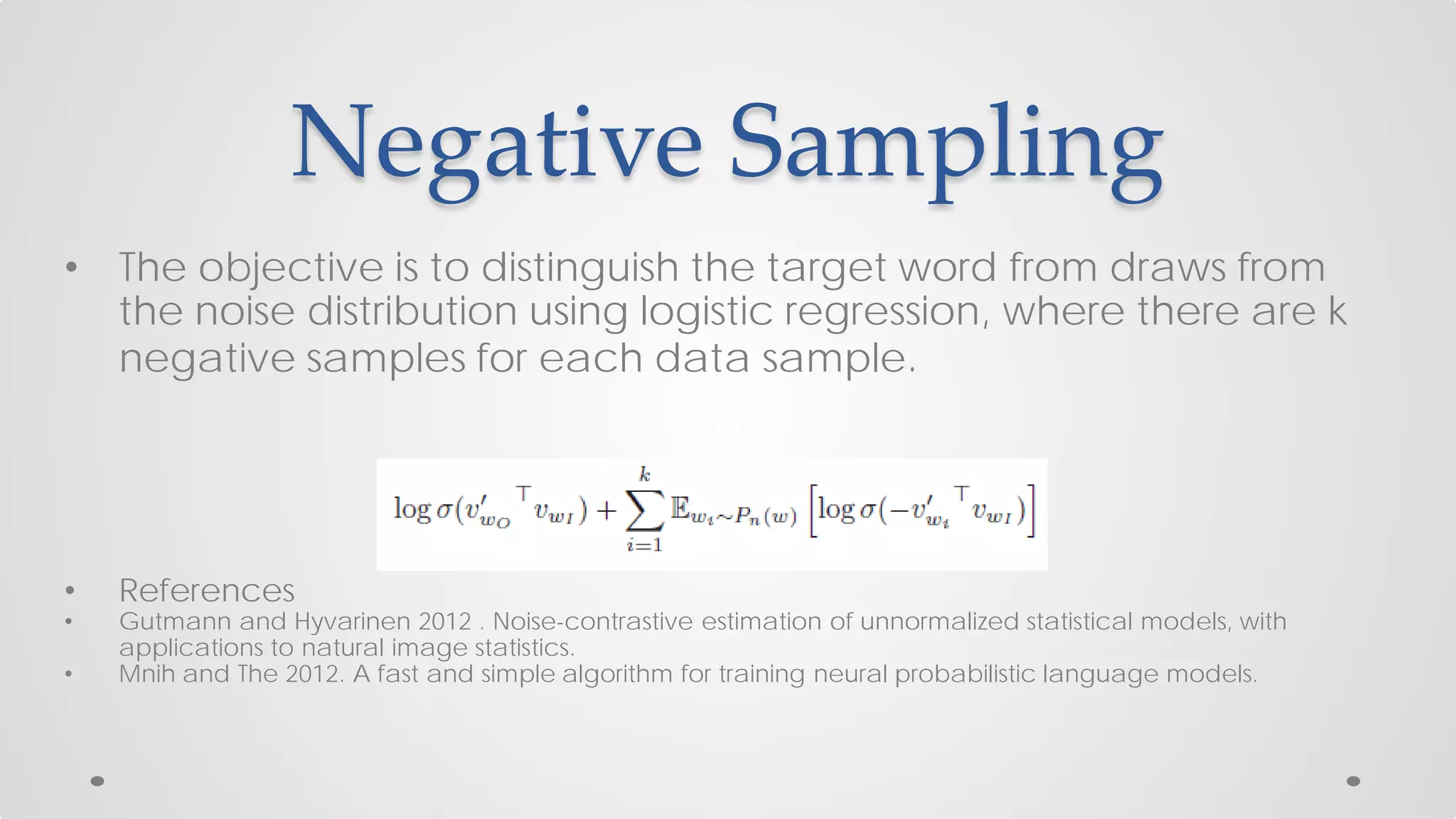 Negative Sampling

• The objective is to distinguish the target word from draws from the noise distribution using logistic regression, where there are k negative samples for each data sample.

$\log \sigma({v'_{w_O}}^\top v_{w_I}) + \sum_{i=1}^{k} \mathbb{E}_{w_i \sim P_n(w)} \left[ \log \sigma(-{v'_{w_i}}^\top v_{w_I}) \right]$

• References
• Gutmann and Hyvarinen 2012 . Noise-contrastive estimation of unnormalized statistical models, with applications to natural image statistics.
• Mnih and The 2012. A fast and simple algorithm for training neural probabilistic language models.